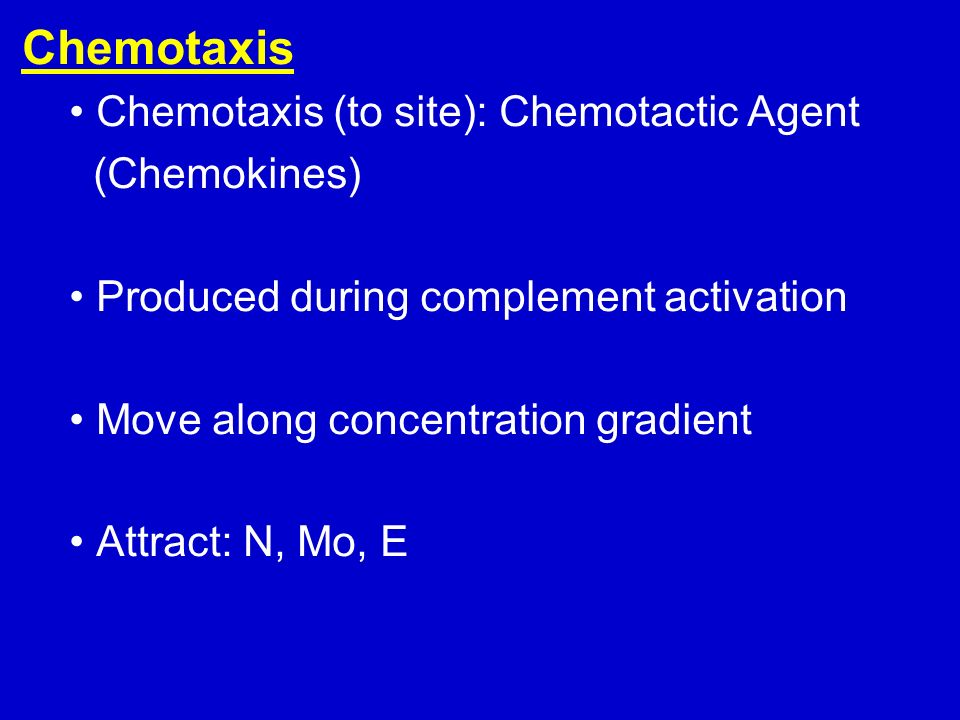 Chemotaxis

• Chemotaxis (to site): Chemotactic Agent (Chemokines)

• Produced during complement activation

• Move along concentration gradient

• Attract: N, Mo, E